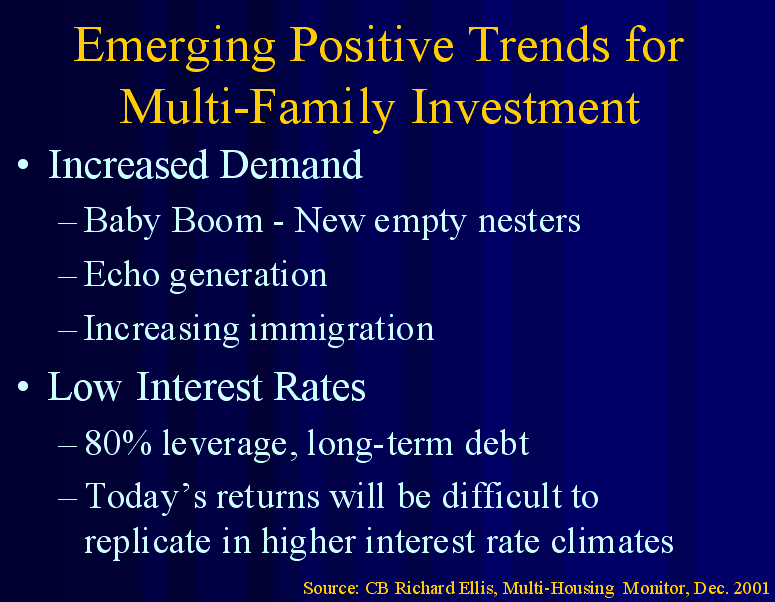 Emerging Positive Trends for Multi-Family Investment

• Increased Demand

– Baby Boom - New empty nesters

– Echo generation

– Increasing immigration

• Low Interest Rates

– 80% leverage, long-term debt

– Today’s returns will be difficult to replicate in higher interest rate climates

Source: CB Richard Ellis, Multi-Housing Monitor, Dec. 2001